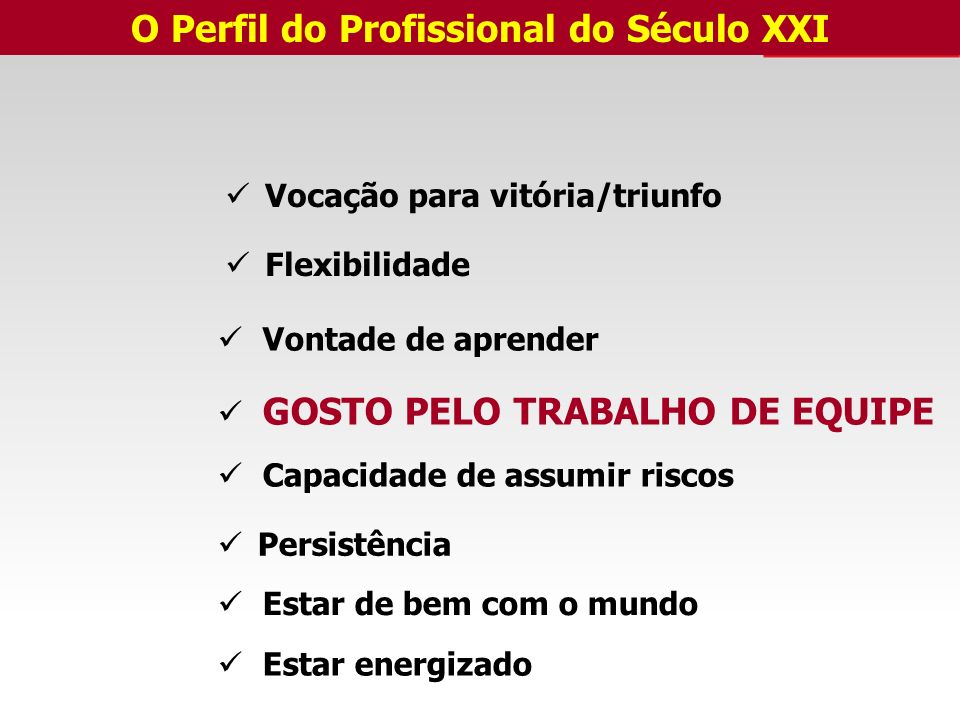 O Perfil do Profissional do Século XXI

✓ Vocação para vitória/triunfo

✓ Flexibilidade

✓ Vontade de aprender

✓ GOSTO PELO TRABALHO DE EQUIPE

✓ Capacidade de assumir riscos

✓ Persistência

✓ Estar de bem com o mundo

✓ Estar energizado